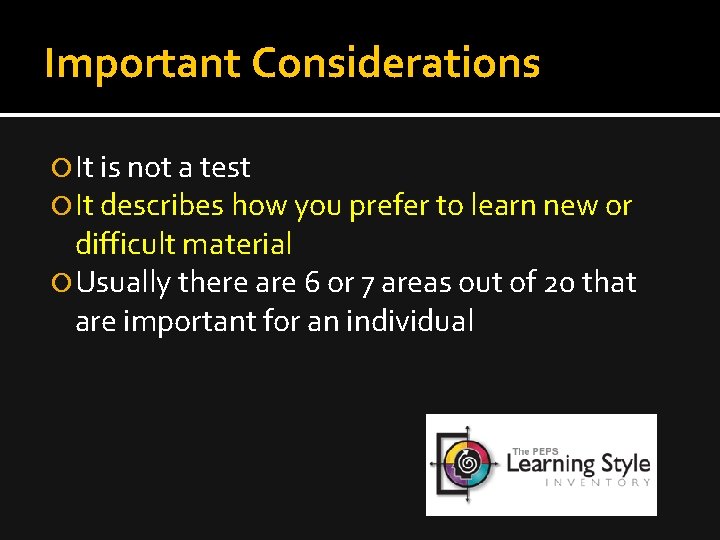 Important Considerations

It is not a test

It describes how you prefer to learn new or difficult material

Usually there are 6 or 7 areas out of 20 that are important for an individual

The PEPS Learning Style INVENTORY